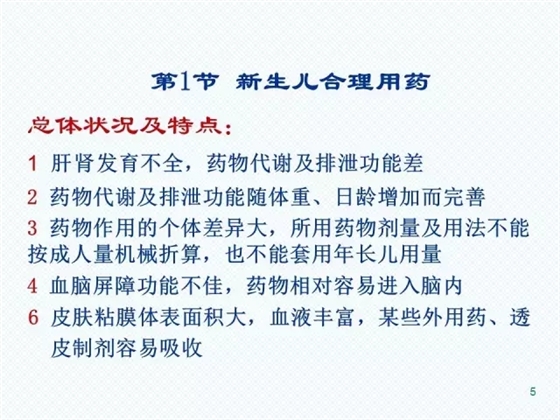 第1节 新生儿合理用药

总体状况及特点：

1 肝肾发育不全，药物代谢及排泄功能差

2 药物代谢及排泄功能随体重、日龄增加而完善

3 药物作用的个体差异大，所用药物剂量及用法不能按成人量机械折算，也不能套用年长儿用量

4 血脑屏障功能不佳，药物相对容易进入脑内

6 皮肤粘膜体表面积大，血液丰富，某些外用药、透皮制剂容易吸收

5